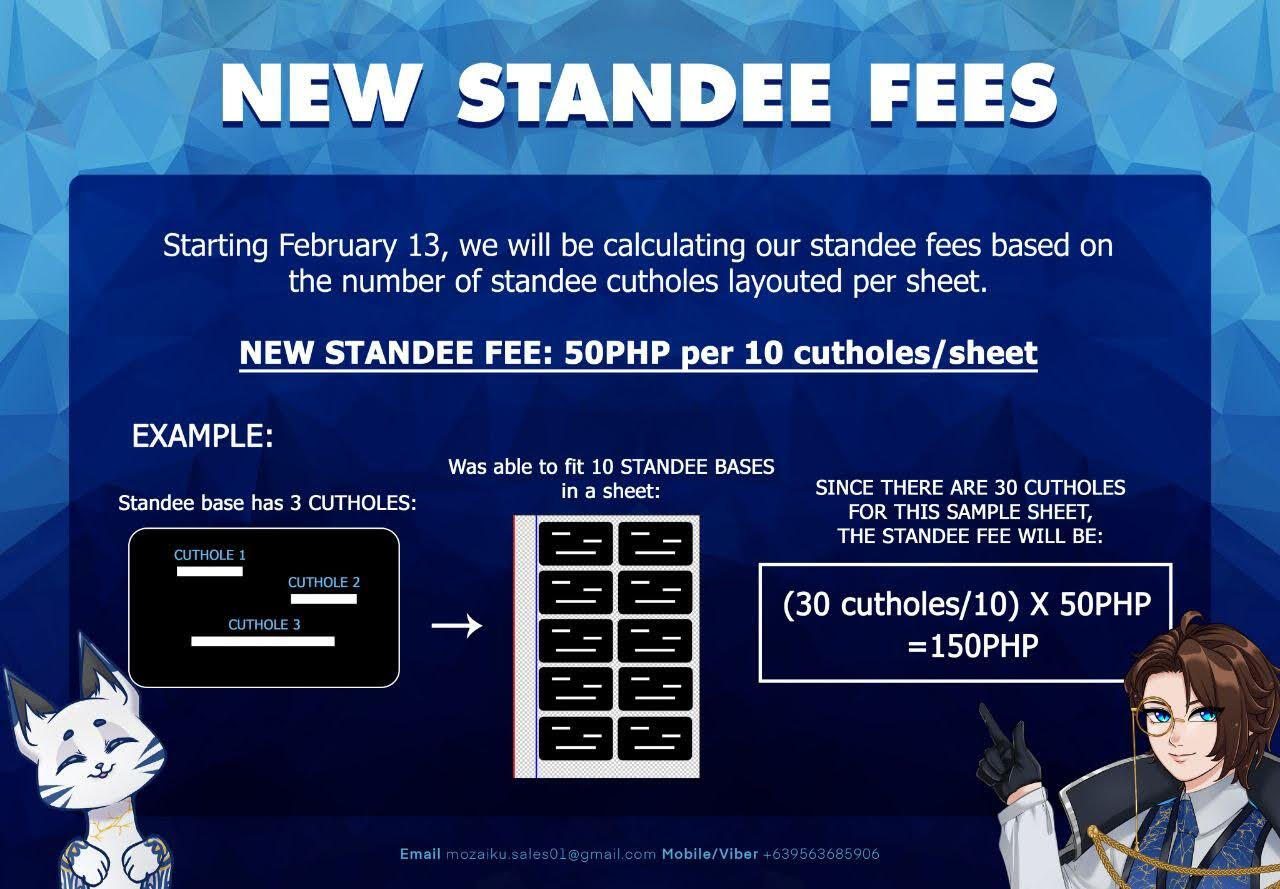 NEW STANDEE FEES

Starting February 13, we will be calculating our standee fees based on the number of standee cutholes layouted per sheet.

NEW STANDEE FEE: 50PHP per 10 cutholes/sheet

EXAMPLE:

Standee base has 3 CUTHOLES:

CUTHOLE 1
CUTHOLE 2
CUTHOLE 3

→

Was able to fit 10 STANDEE BASES in a sheet:

SINCE THERE ARE 30 CUTHOLES FOR THIS SAMPLE SHEET, THE STANDEE FEE WILL BE:

(30 cutholes/10) X 50PHP
=150PHP

Email mozaiku.sales01@gmail.com Mobile/Viber +639563685906